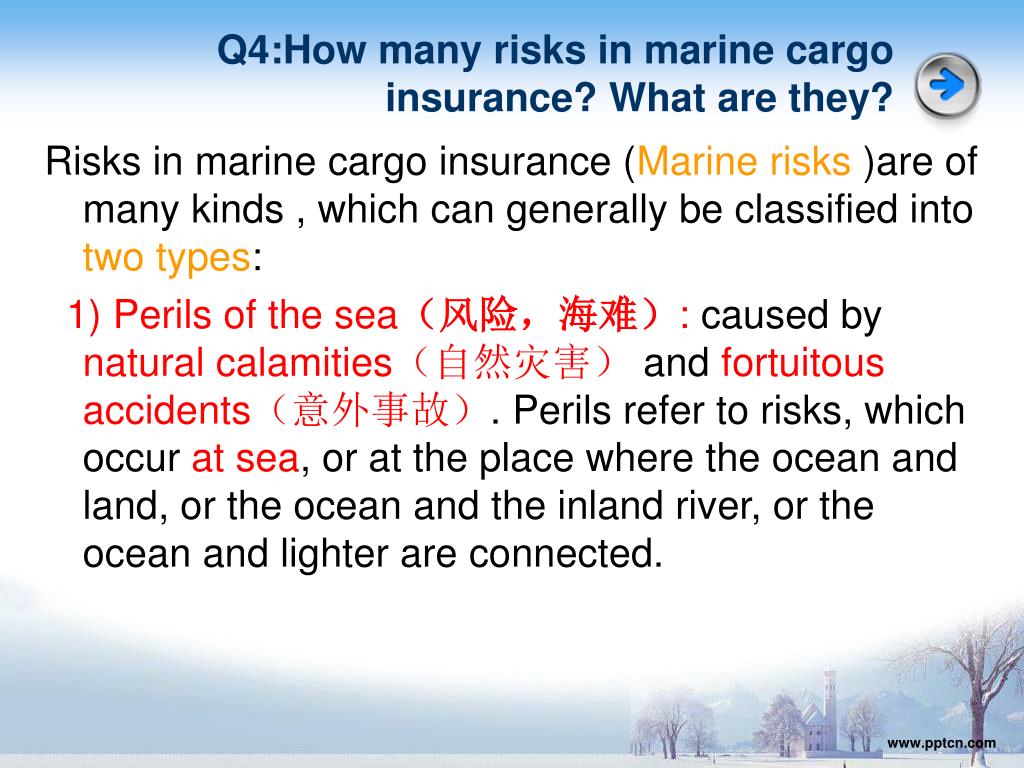 Q4:How many risks in marine cargo insurance? What are they?

Risks in marine cargo insurance (Marine risks )are of many kinds , which can generally be classified into two types:

1) Perils of the sea（风险，海难）: caused by natural calamities（自然灾害） and fortuitous accidents（意外事故）. Perils refer to risks, which occur at sea, or at the place where the ocean and land, or the ocean and the inland river, or the ocean and lighter are connected.

www.pptcn.com